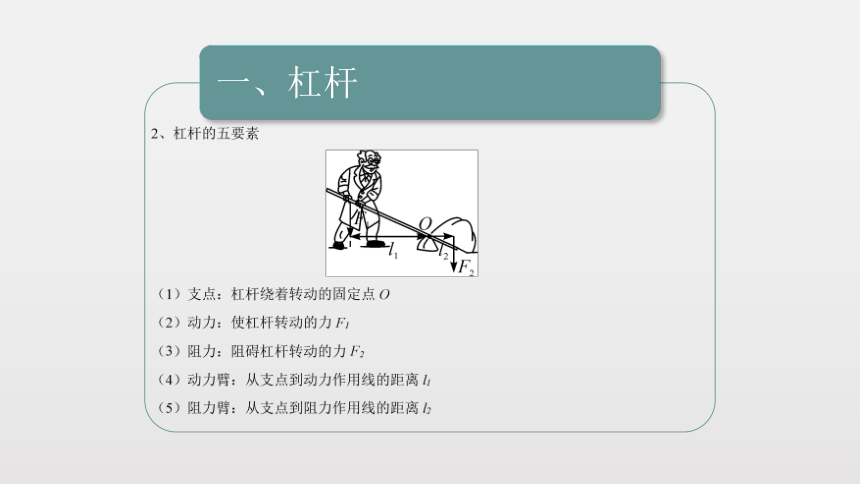 一、杠杆

2、杠杆的五要素

$O$

$l_1$

$l_2$

$F_2$

（1）支点：杠杆绕着转动的固定点 $O$

（2）动力：使杠杆转动的力 $F_1$

（3）阻力：阻碍杠杆转动的力 $F_2$

（4）动力臂：从支点到动力作用线的距离 $l_1$

（5）阻力臂：从支点到阻力作用线的距离 $l_2$